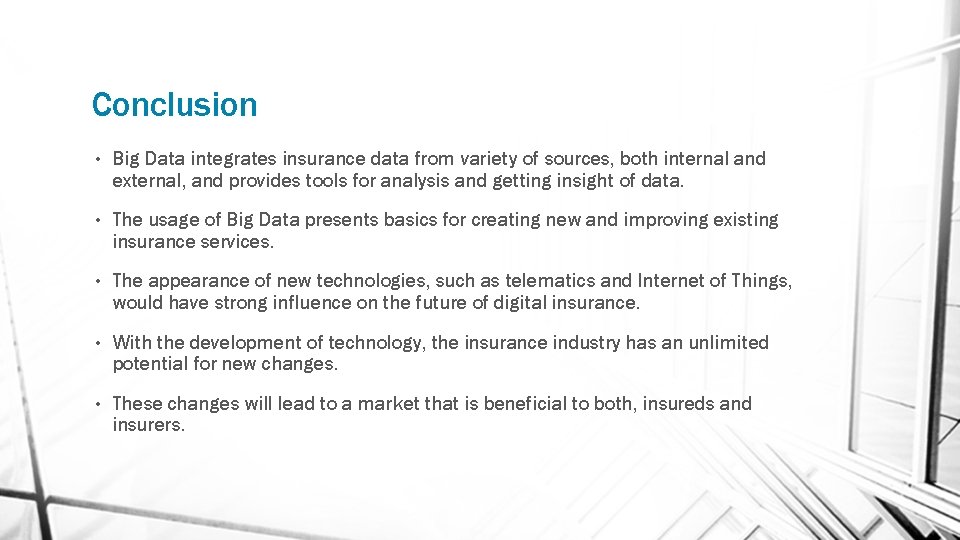 Conclusion

• Big Data integrates insurance data from variety of sources, both internal and external, and provides tools for analysis and getting insight of data.

• The usage of Big Data presents basics for creating new and improving existing insurance services.

• The appearance of new technologies, such as telematics and Internet of Things, would have strong influence on the future of digital insurance.

• With the development of technology, the insurance industry has an unlimited potential for new changes.

• These changes will lead to a market that is beneficial to both, insureds and insurers.